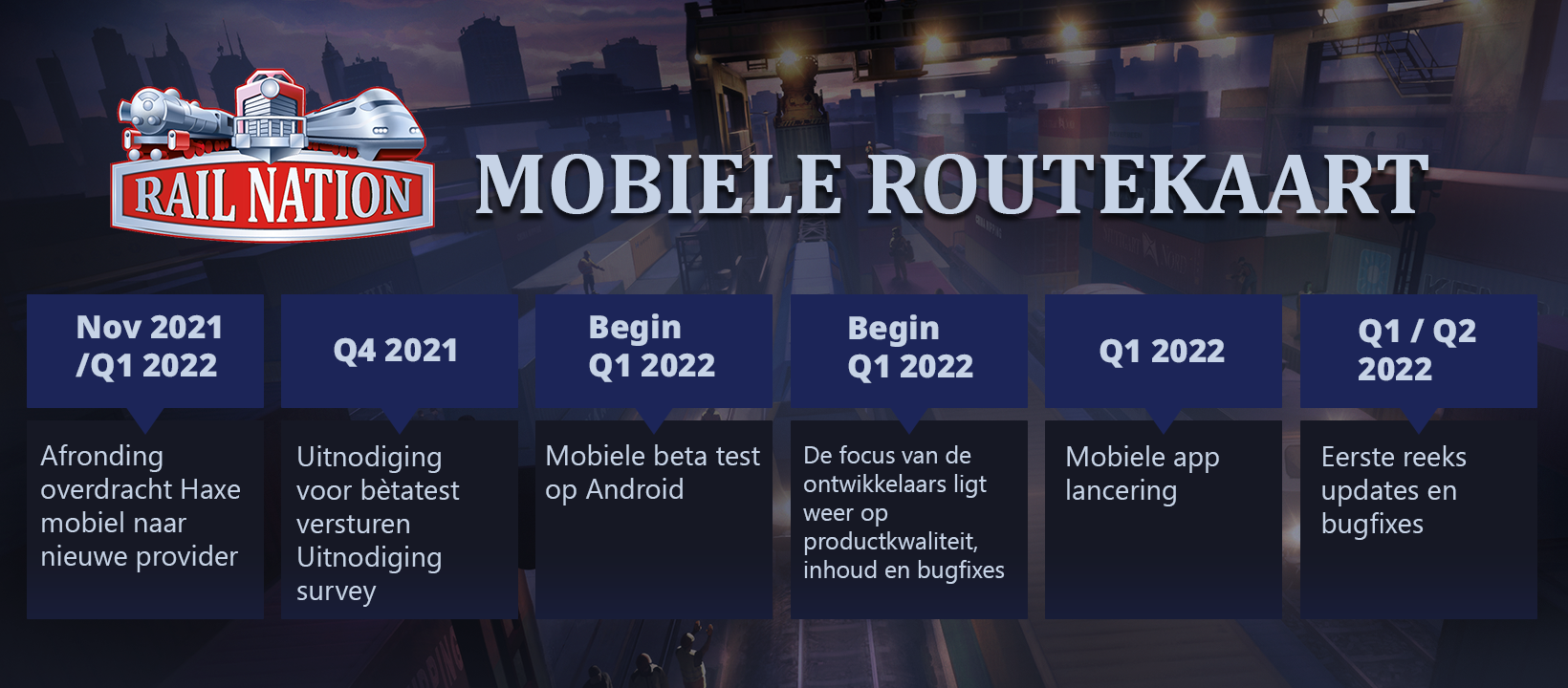 RAIL NATION

MOBIELE ROUTEKAART

Nov 2021 /Q1 2022

Afronding overdracht Haxe mobiel naar nieuwe provider

Q4 2021

Uitnodiging voor bètatest versturen Uitnodiging survey

Begin Q1 2022

Mobiele beta test op Android

Begin Q1 2022

De focus van de ontwikkelaars ligt weer op productkwaliteit, inhoud en bugfixes

Q1 2022

Mobiele app lancering

Q1 / Q2 2022

Eerste reeks updates en bugfixes